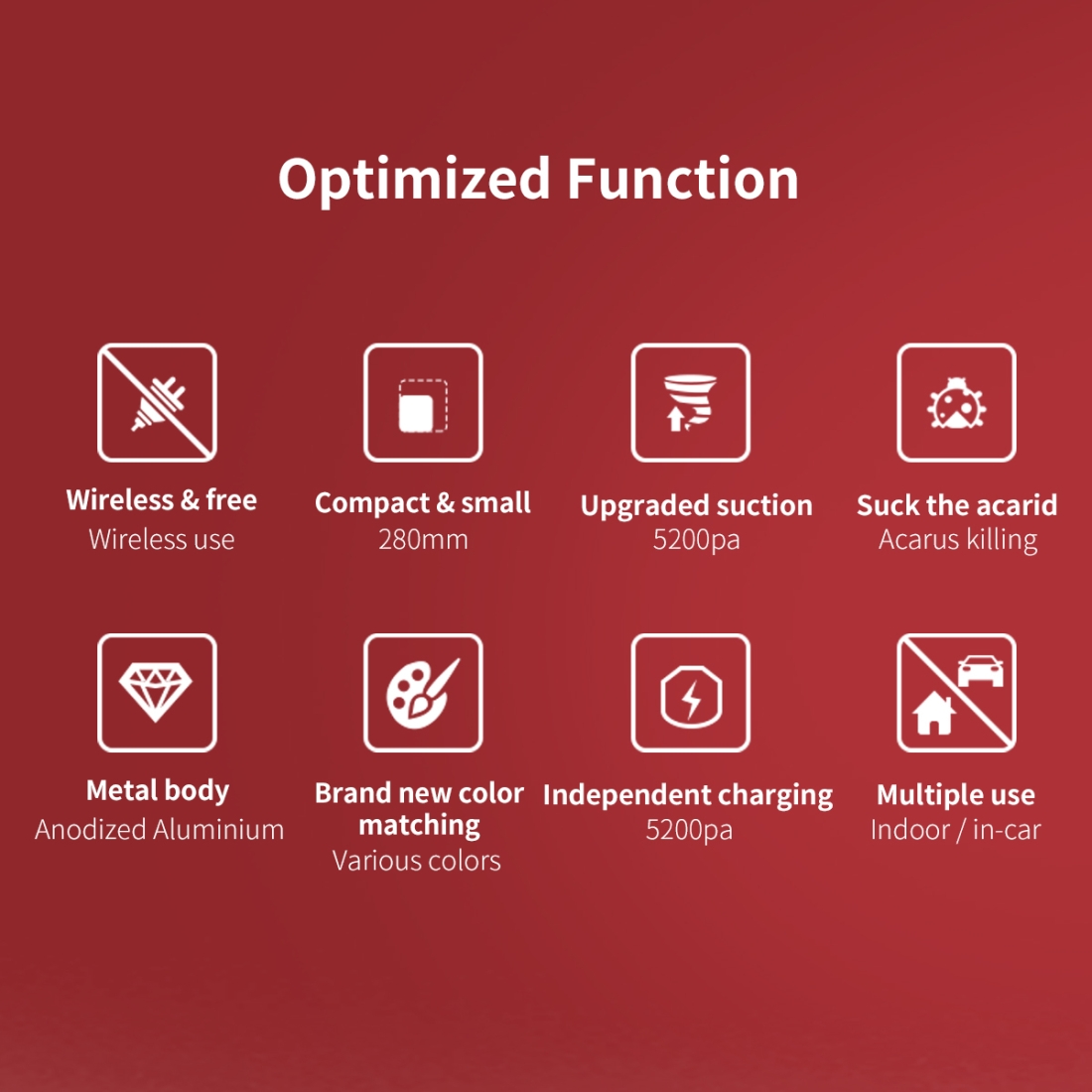 Optimized Function

Wireless & free
Wireless use

Compact & small
280mm

Upgraded suction
5200pa

Suck the acarid
Acarus killing

Metal body
Anodized Aluminium

Brand new color matching
Various colors

Independent charging
5200pa

Multiple use
Indoor / in-car